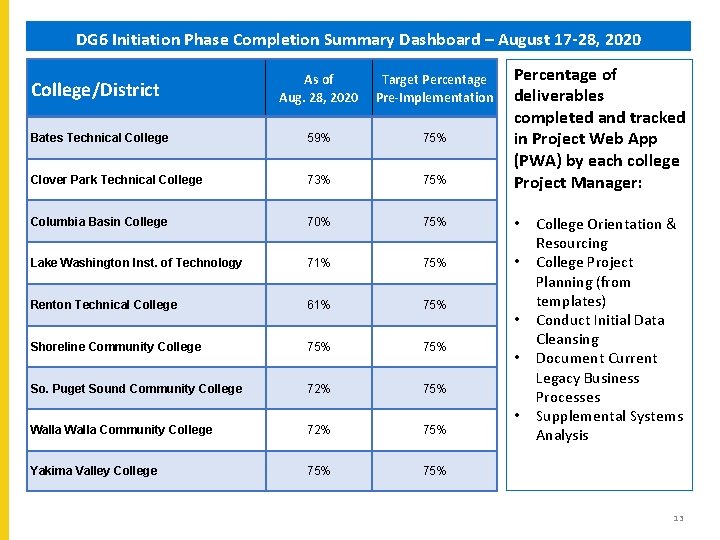 DG6 Initiation Phase Completion Summary Dashboard – August 17-28, 2020

| College/District | As of Aug. 28, 2020 | Target Percentage Pre-Implementation |
|---|---|---|
| Bates Technical College | 59% | 75% |
| Clover Park Technical College | 73% | 75% |
| Columbia Basin College | 70% | 75% |
| Lake Washington Inst. of Technology | 71% | 75% |
| Renton Technical College | 61% | 75% |
| Shoreline Community College | 75% | 75% |
| So. Puget Sound Community College | 72% | 75% |
| Walla Walla Community College | 72% | 75% |
| Yakima Valley College | 75% | 75% |

Percentage of deliverables completed and tracked in Project Web App (PWA) by each college Project Manager:

• College Orientation & Resourcing
• College Project Planning (from templates)
• Conduct Initial Data Cleansing
• Document Current Legacy Business Processes
• Supplemental Systems Analysis

13